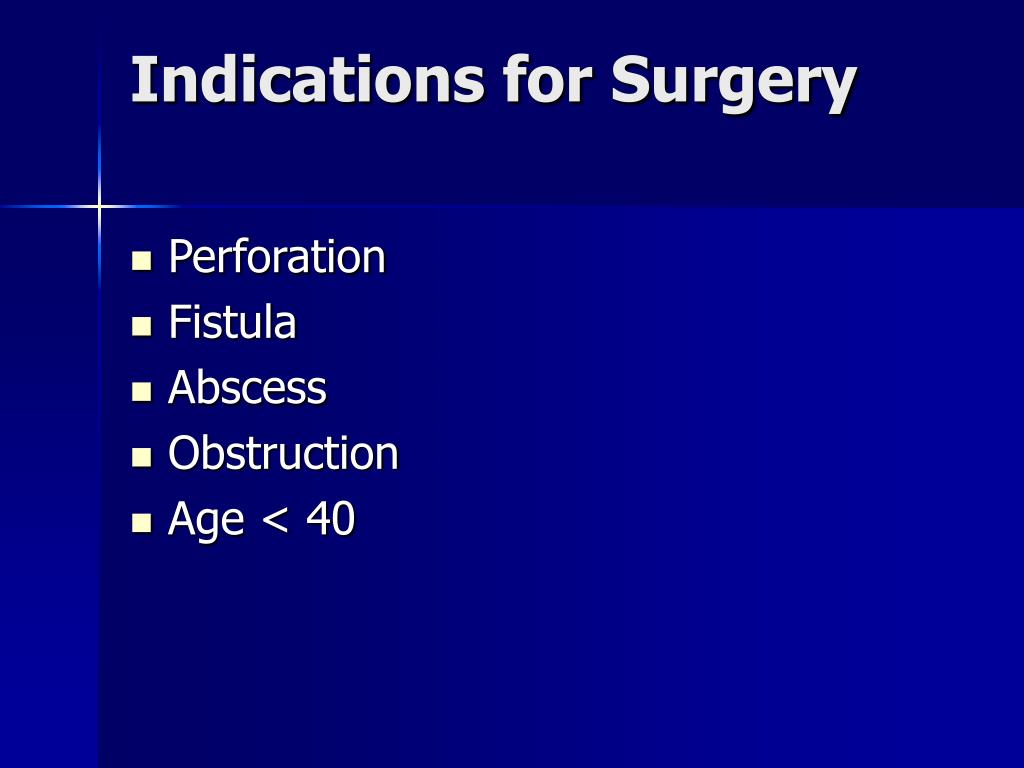 Indications for Surgery

- Perforation
- Fistula
- Abscess
- Obstruction
- Age < 40